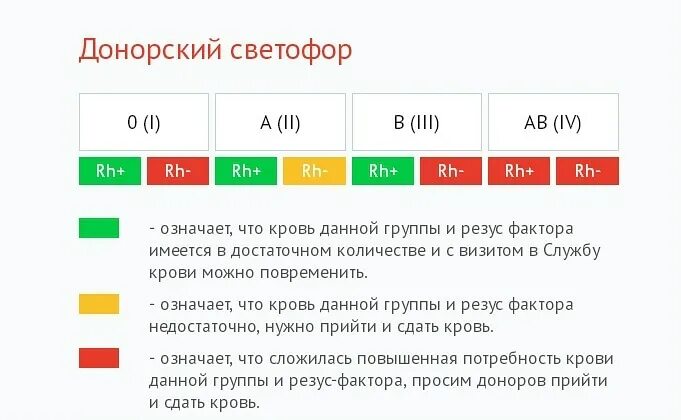 Донорский светофор

| 0 (I) | | A (II) | | B (III) | | AB (IV) | |
|---|---|---|---|---|---|---|---|
| Rh+ | Rh- | Rh+ | Rh- | Rh+ | Rh- | Rh+ | Rh- |

- означает, что кровь данной группы и резус фактора имеется в достаточном количестве и с визитом в Службу крови можно повременить.

- означает, что кровь данной группы и резус фактора недостаточно, нужно прийти и сдать кровь.

- означает, что сложилась повышенная потребность крови данной группы и резус-фактора, просим доноров прийти и сдать кровь.